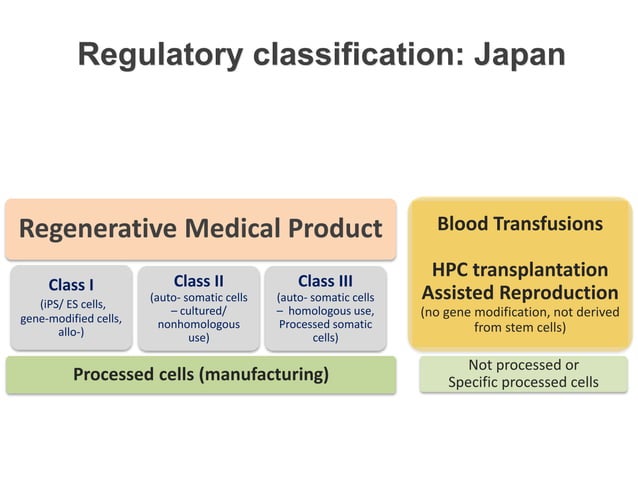 Regulatory classification: Japan

Regenerative Medical Product

Class I
(iPS/ ES cells, gene-modified cells, allo-)

Class II
(auto- somatic cells – cultured/ nonhomologous use)

Class III
(auto- somatic cells – homologous use, Processed somatic cells)

Processed cells (manufacturing)

Blood Transfusions

HPC transplantation
Assisted Reproduction
(no gene modification, not derived from stem cells)

Not processed or
Specific processed cells